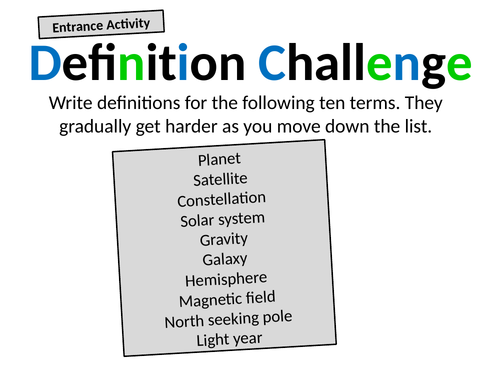 Entrance Activity

Definition Challenge

Write definitions for the following ten terms. They gradually get harder as you move down the list.

Planet
Satellite
Constellation
Solar system
Gravity
Galaxy
Hemisphere
Magnetic field
North seeking pole
Light year